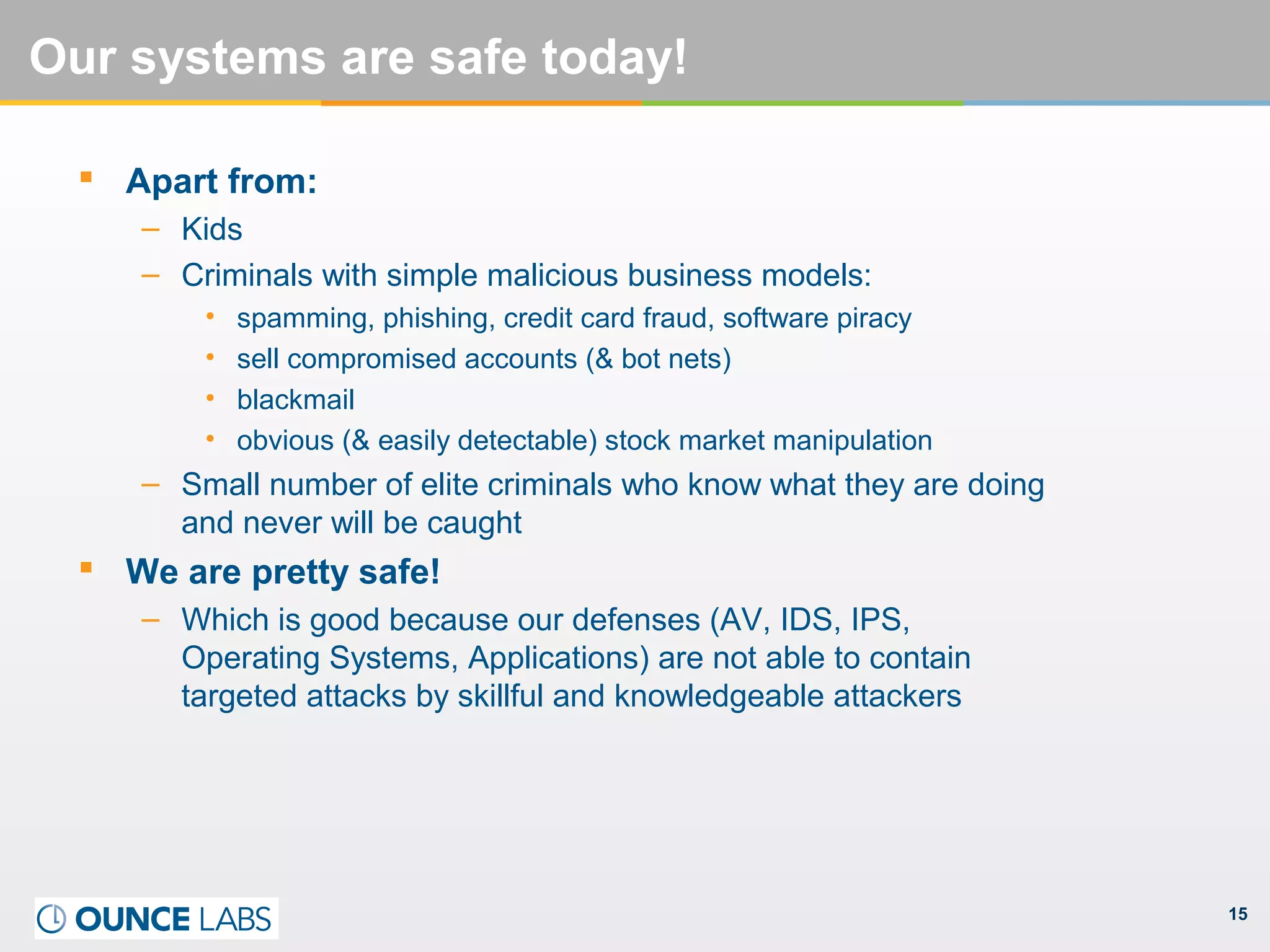 Our systems are safe today!

▪ Apart from:
– Kids
– Criminals with simple malicious business models:
• spamming, phishing, credit card fraud, software piracy
• sell compromised accounts (& bot nets)
• blackmail
• obvious (& easily detectable) stock market manipulation
– Small number of elite criminals who know what they are doing and never will be caught

▪ We are pretty safe!
– Which is good because our defenses (AV, IDS, IPS, Operating Systems, Applications) are not able to contain targeted attacks by skillful and knowledgeable attackers

OUNCE LABS

15